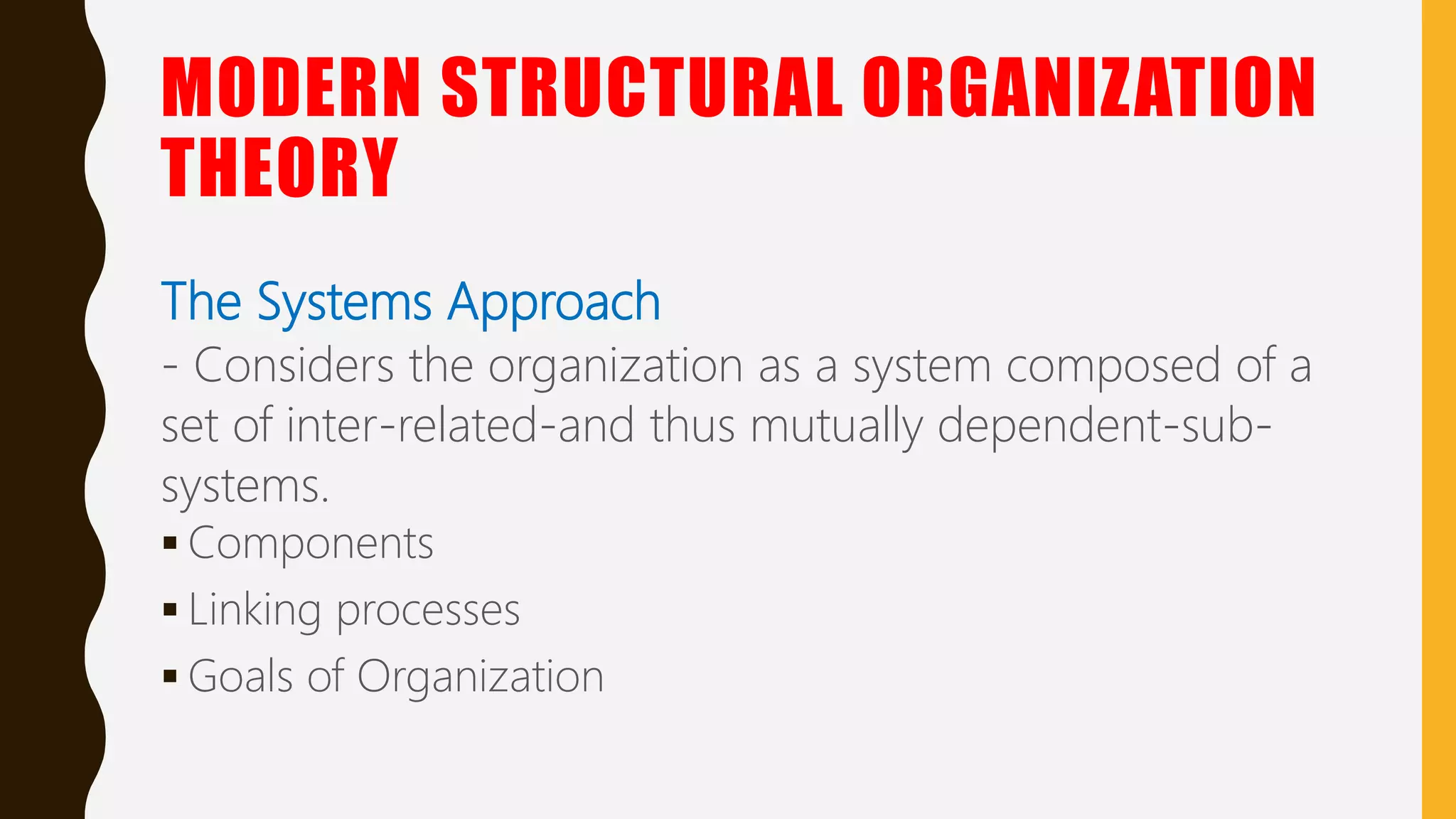 MODERN STRUCTURAL ORGANIZATION THEORY

The Systems Approach
- Considers the organization as a system composed of a set of inter-related-and thus mutually dependent-sub-systems.

▪ Components
▪ Linking processes
▪ Goals of Organization